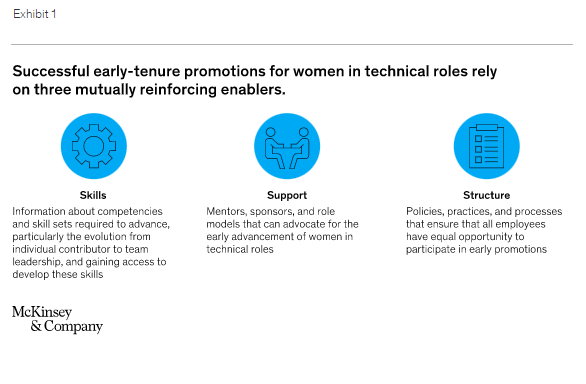 Exhibit 1

Successful early-tenure promotions for women in technical roles rely on three mutually reinforcing enablers.

Skills
Information about competencies and skill sets required to advance, particularly the evolution from individual contributor to team leadership, and gaining access to develop these skills

Support
Mentors, sponsors, and role models that can advocate for the early advancement of women in technical roles

Structure
Policies, practices, and processes that ensure that all employees have equal opportunity to participate in early promotions

McKinsey & Company